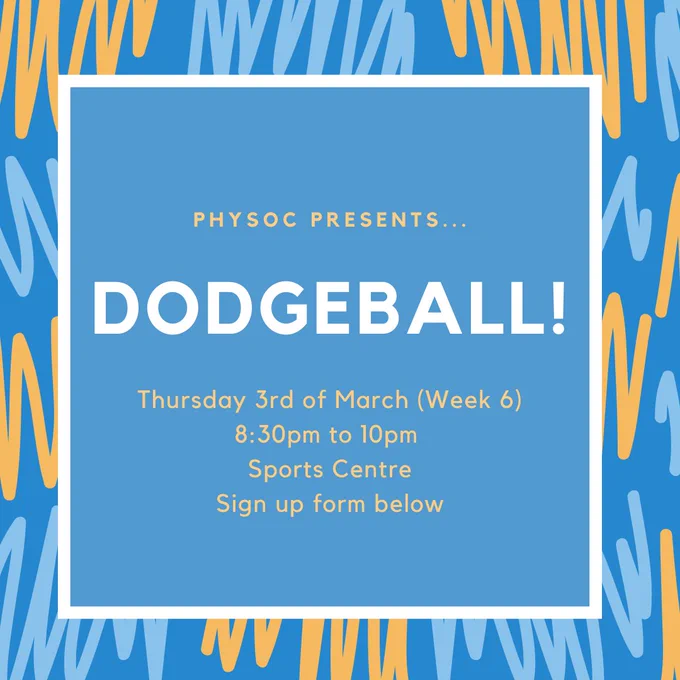 PHYSOC PRESENTS...

DODGEBALL!

Thursday 3rd of March (Week 6)
8:30pm to 10pm
Sports Centre
Sign up form below